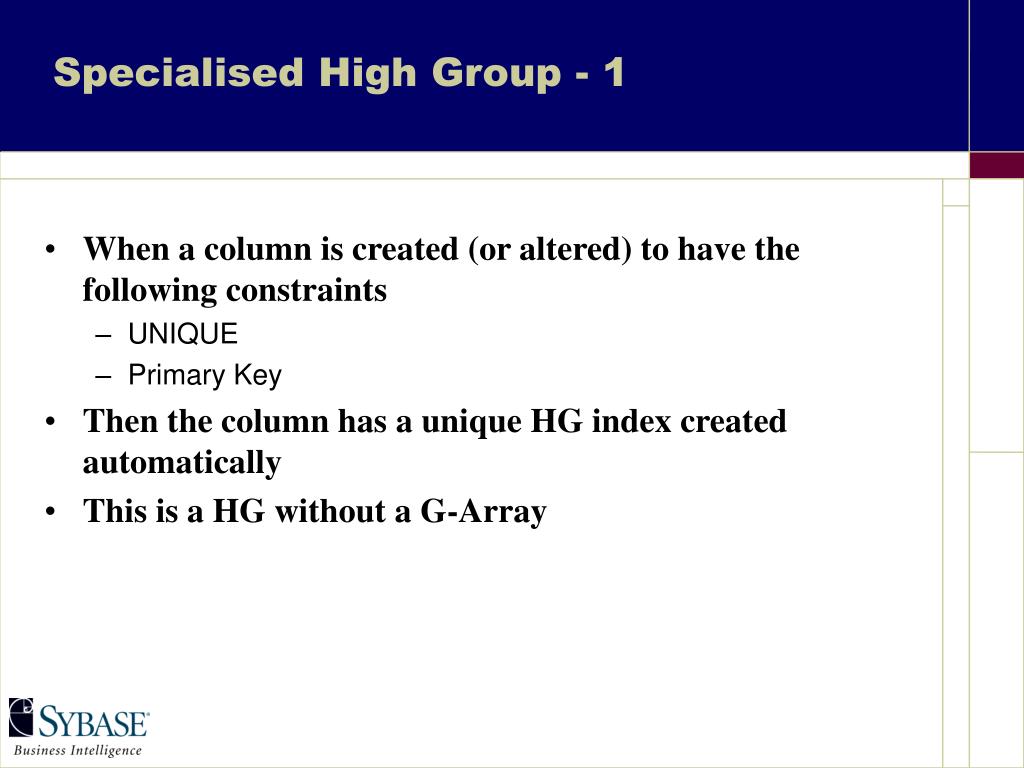 Specialised High Group - 1

• When a column is created (or altered) to have the following constraints
– UNIQUE
– Primary Key
• Then the column has a unique HG index created automatically
• This is a HG without a G-Array

SYBASE
Business Intelligence